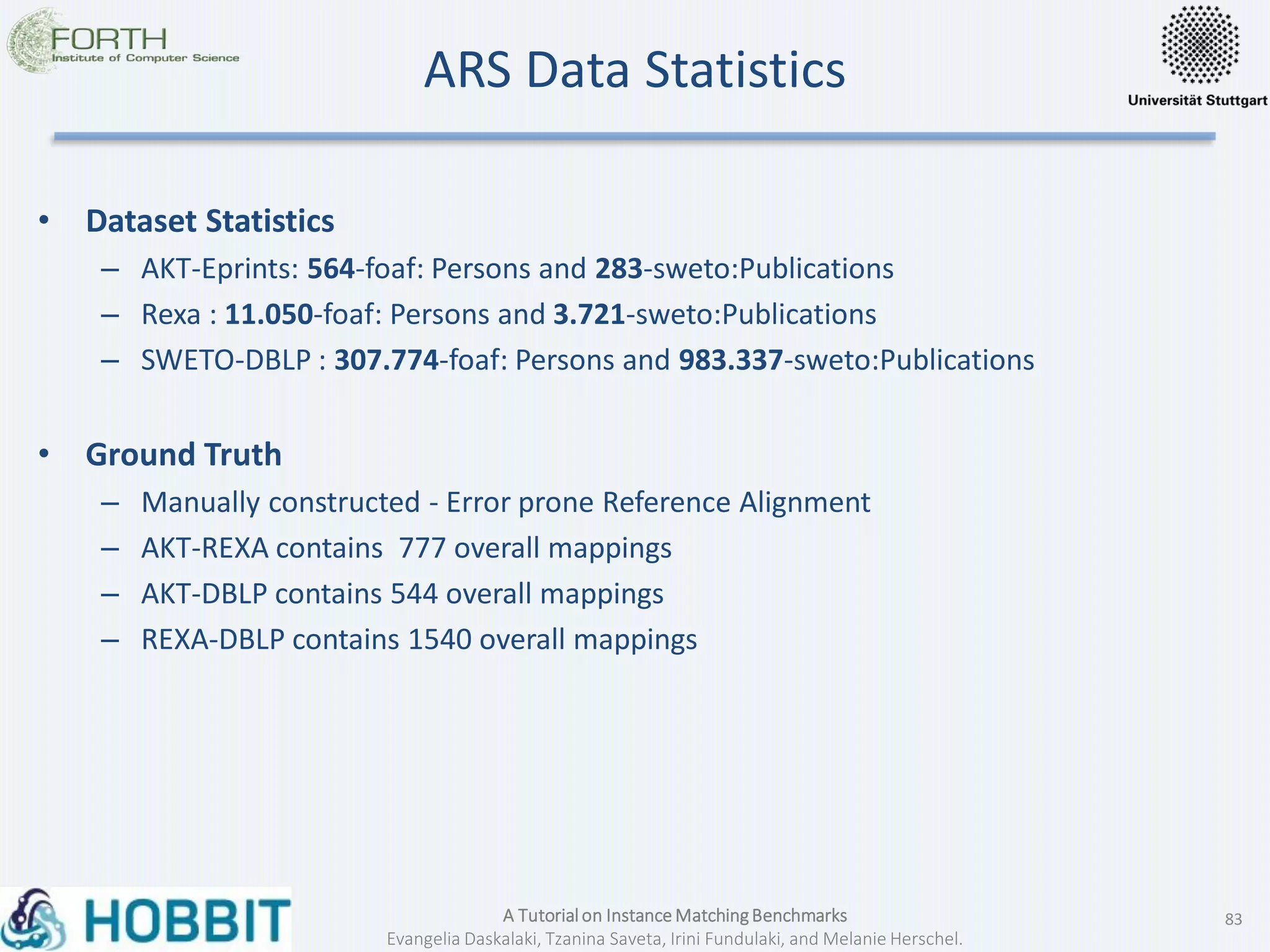 FORTH
Institute of Computer Science

ARS Data Statistics

Universität Stuttgart

• Dataset Statistics
– AKT-Eprints: 564-foaf: Persons and 283-sweto:Publications
– Rexa : 11.050-foaf: Persons and 3.721-sweto:Publications
– SWETO-DBLP : 307.774-foaf: Persons and 983.337-sweto:Publications

• Ground Truth
– Manually constructed - Error prone Reference Alignment
– AKT-REXA contains 777 overall mappings
– AKT-DBLP contains 544 overall mappings
– REXA-DBLP contains 1540 overall mappings

HOBBIT

A Tutorial on Instance Matching Benchmarks
Evangelia Daskalaki, Tzanina Saveta, Irini Fundulaki, and Melanie Herschel.

83